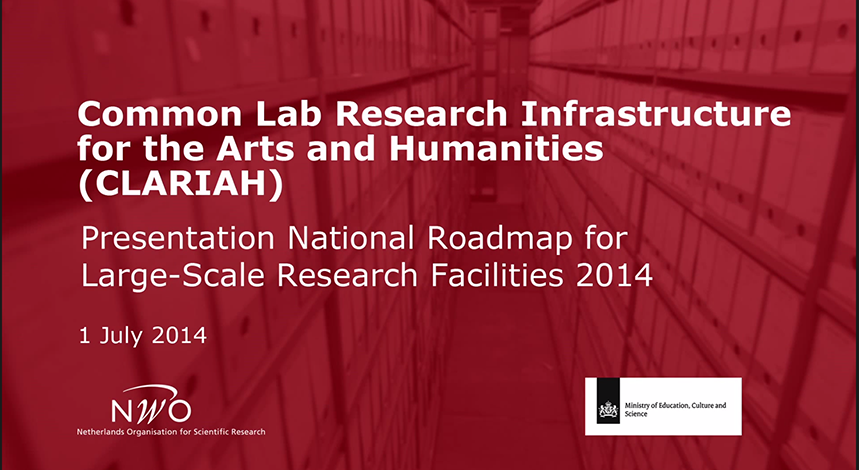 Common Lab Research Infrastructure for the Arts and Humanities (CLARIAH)

Presentation National Roadmap for Large-Scale Research Facilities 2014

1 July 2014

NWO
Netherlands Organisation for Scientific Research

Ministry of Education, Culture and Science